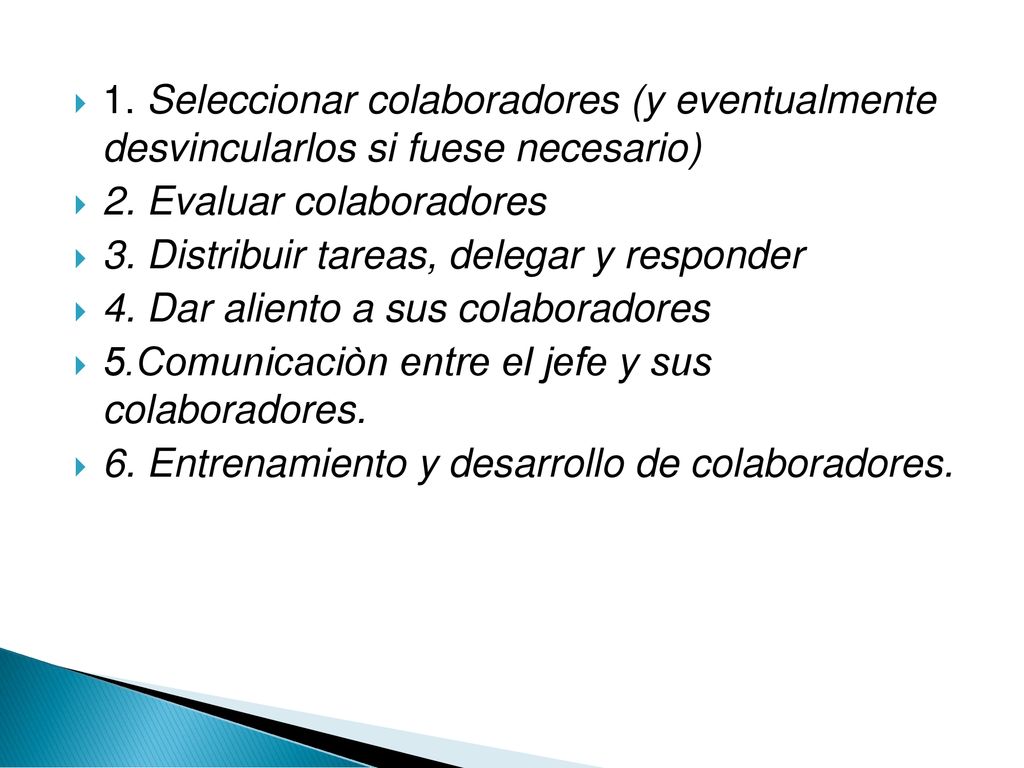 1. Seleccionar colaboradores (y eventualmente desvincularlos si fuese necesario)

2. Evaluar colaboradores

3. Distribuir tareas, delegar y responder

4. Dar aliento a sus colaboradores

5.Comunicaciòn entre el jefe y sus colaboradores.

6. Entrenamiento y desarrollo de colaboradores.